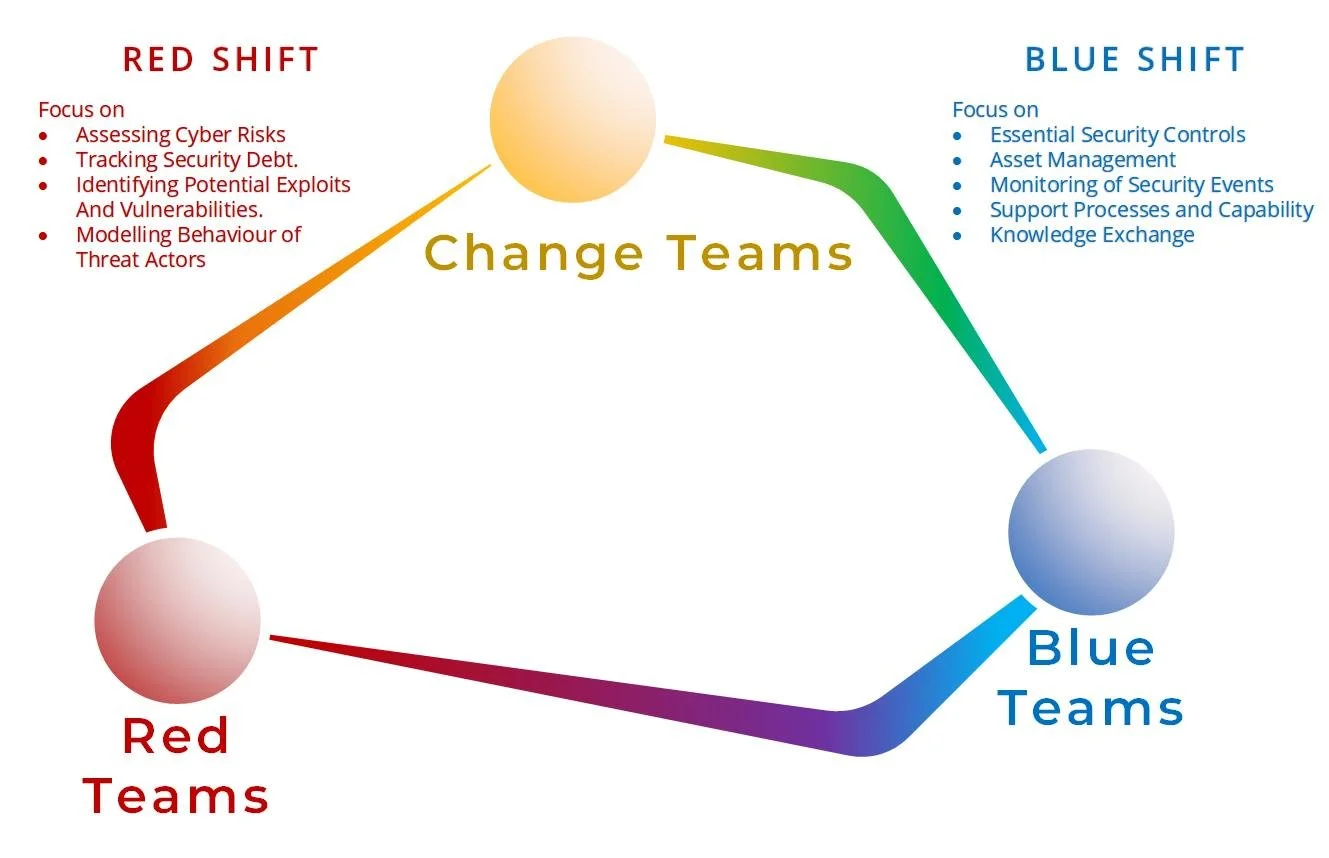 RED SHIFT

Focus on
- Assessing Cyber Risks
- Tracking Security Debt.
- Identifying Potential Exploits And Vulnerabilities.
- Modelling Behaviour of Threat Actors

BLUE SHIFT

Focus on
- Essential Security Controls
- Asset Management
- Monitoring of Security Events
- Support Processes and Capability
- Knowledge Exchange

Change Teams

Blue Teams

Red Teams